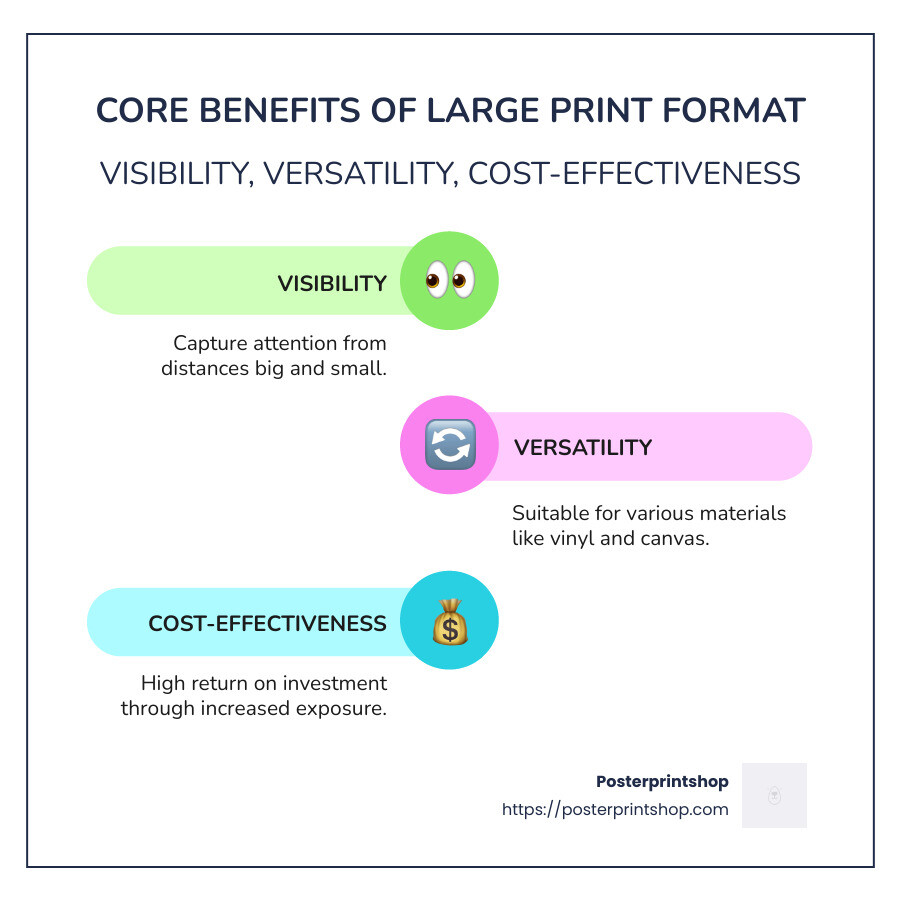 CORE BENEFITS OF LARGE PRINT FORMAT

VISIBILITY, VERSATILITY, COST-EFFECTIVENESS

VISIBILITY

Capture attention from distances big and small.

VERSATILITY

Suitable for various materials like vinyl and canvas.

COST-EFFECTIVENESS

High return on investment through increased exposure.

Posterprintshop
https://posterprintshop.com